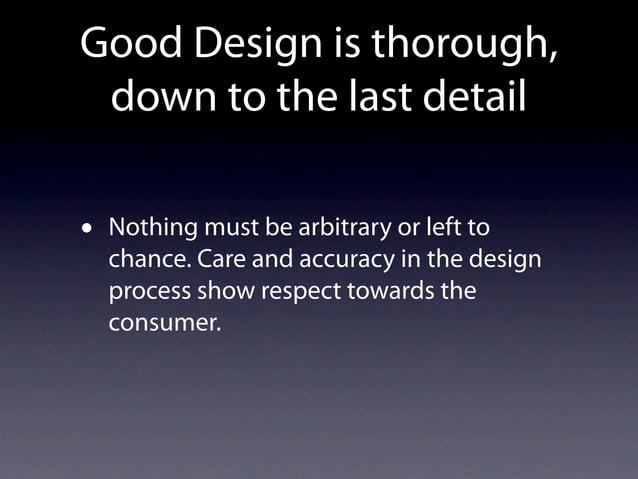 Good Design is thorough, down to the last detail

• Nothing must be arbitrary or left to chance. Care and accuracy in the design process show respect towards the consumer.